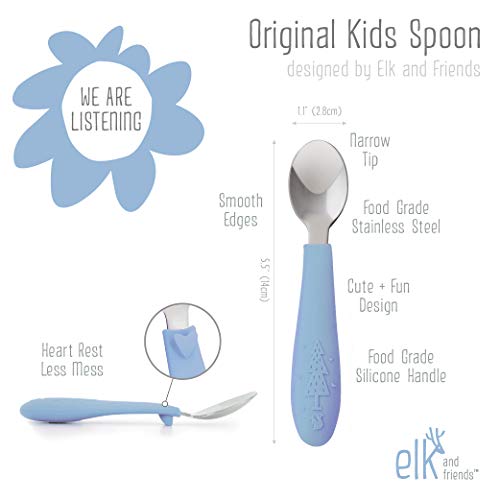 Original Kids Spoon
designed by Elk and Friends

WE ARE LISTENING

1.1" (2.8cm)

Narrow Tip

Smooth Edges

Food Grade Stainless Steel

5.5" (14cm)

Cute + Fun Design

Heart Rest Less Mess

Food Grade Silicone Handle

elk and friends™